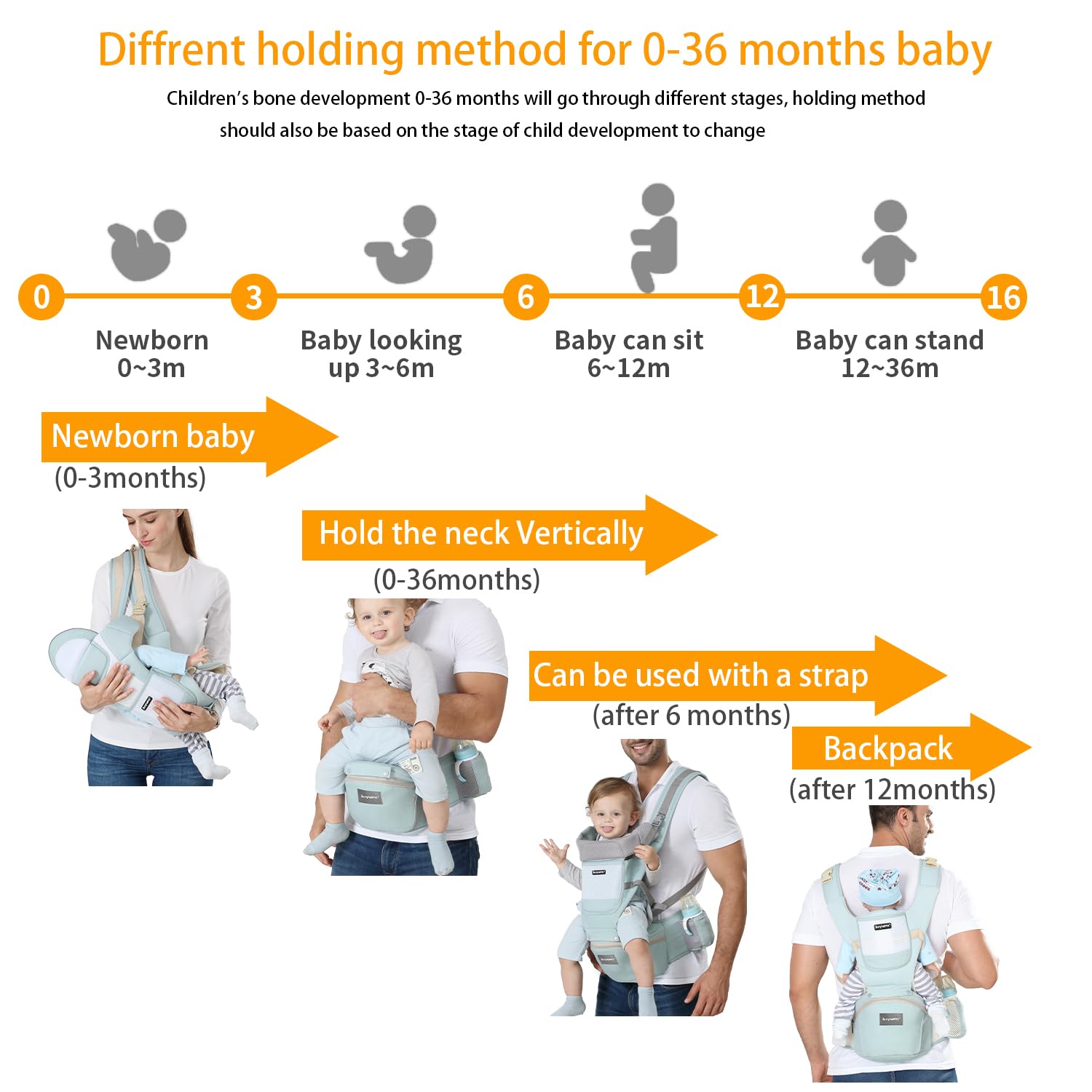 Diffrent holding method for 0-36 months baby

Children's bone development 0-36 months will go through different stages, holding method should also be based on the stage of child development to change

0
3
6
12
16

Newborn 0~3m

Baby looking up 3~6m

Baby can sit 6~12m

Baby can stand 12~36m

Newborn baby
(0-3months)

Hold the neck Vertically
(0-36months)

Can be used with a strap
(after 6 months)

Backpack
(after 12months)